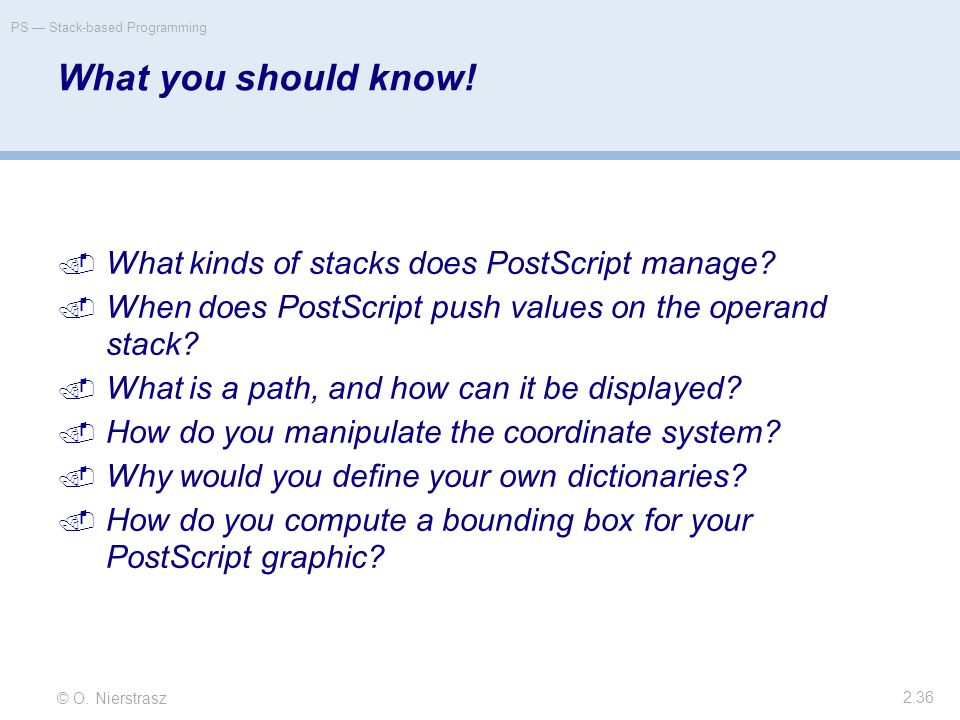 PS — Stack-based Programming

What you should know!

What kinds of stacks does PostScript manage?

When does PostScript push values on the operand stack?

What is a path, and how can it be displayed?

How do you manipulate the coordinate system?

Why would you define your own dictionaries?

How do you compute a bounding box for your PostScript graphic?

© O. Nierstrasz

2.36